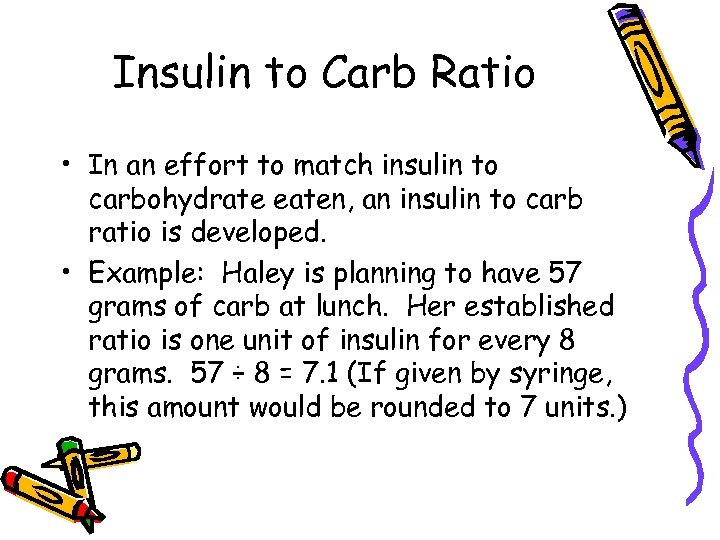 Insulin to Carb Ratio

• In an effort to match insulin to carbohydrate eaten, an insulin to carb ratio is developed.

• Example: Haley is planning to have 57 grams of carb at lunch. Her established ratio is one unit of insulin for every 8 grams. $57 \div 8 = 7.1$ (If given by syringe, this amount would be rounded to 7 units.)